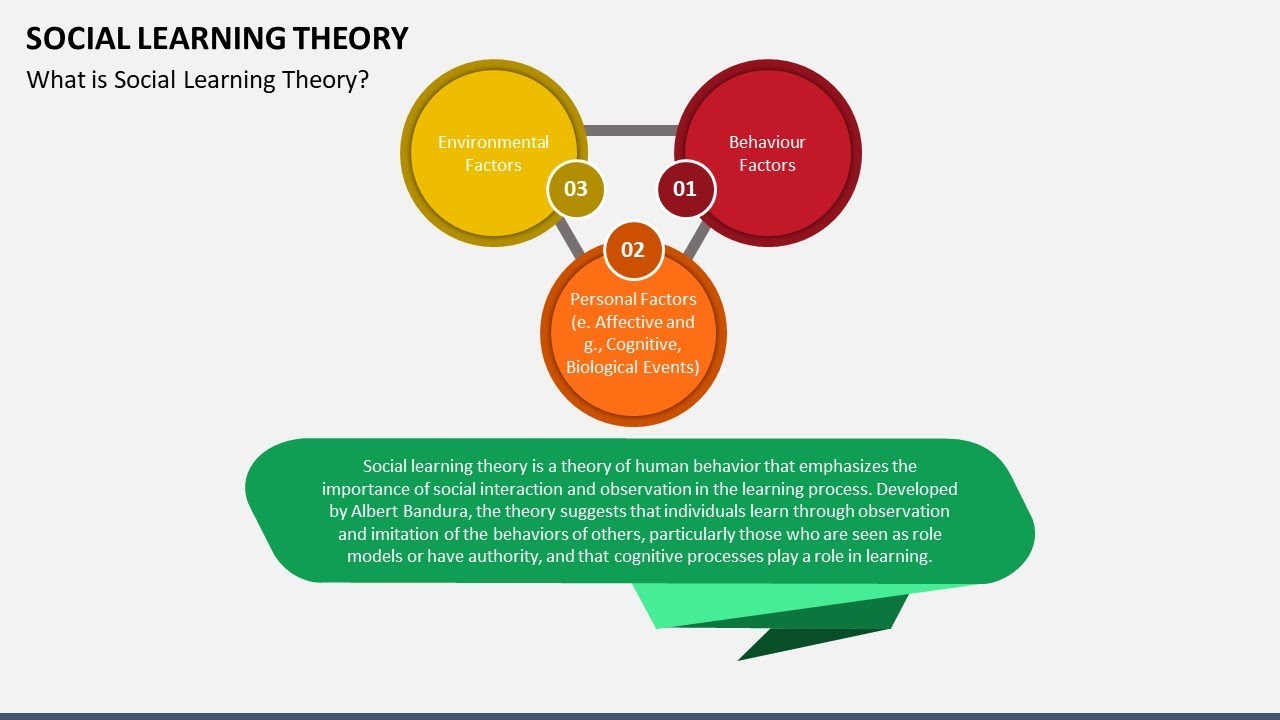 SOCIAL LEARNING THEORY

What is Social Learning Theory?

Environmental Factors

03

Behaviour Factors

01

02

Personal Factors (e. Affective and g., Cognitive, Biological Events)

Social learning theory is a theory of human behavior that emphasizes the importance of social interaction and observation in the learning process. Developed by Albert Bandura, the theory suggests that individuals learn through observation and imitation of the behaviors of others, particularly those who are seen as role models or have authority, and that cognitive processes play a role in learning.